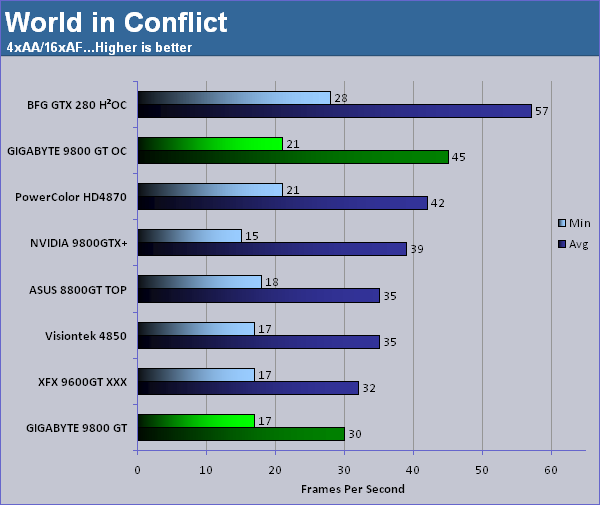 World in Conflict
4xAA/16xAF...Higher is better

BFG GTX 280 H²OC
28
57
GIGABYTE 9800 GT OC
21
45
PowerColor HD4870
21
42
NVIDIA 9800GTX+
15
39
ASUS 8800GT TOP
18
35
Visiontek 4850
17
35
XFX 9600GT XXX
17
32
GIGABYTE 9800 GT
17
30

Min
Avg

0 10 20 30 40 50 60
Frames Per Second